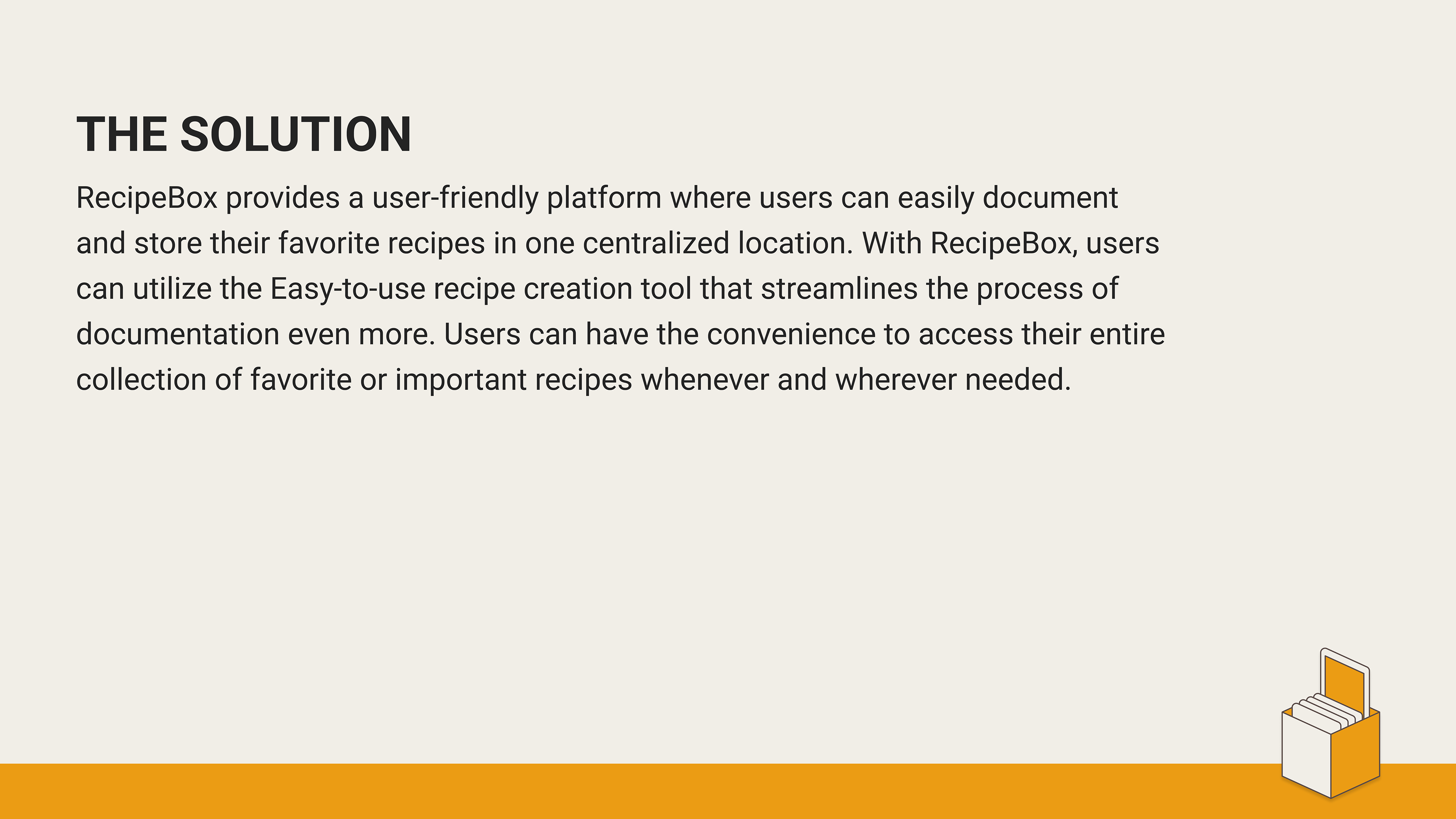 THE SOLUTION

RecipeBox provides a user-friendly platform where users can easily document and store their favorite recipes in one centralized location. With RecipeBox, users can utilize the Easy-to-use recipe creation tool that streamlines the process of documentation even more. Users can have the convenience to access their entire collection of favorite or important recipes whenever and wherever needed.